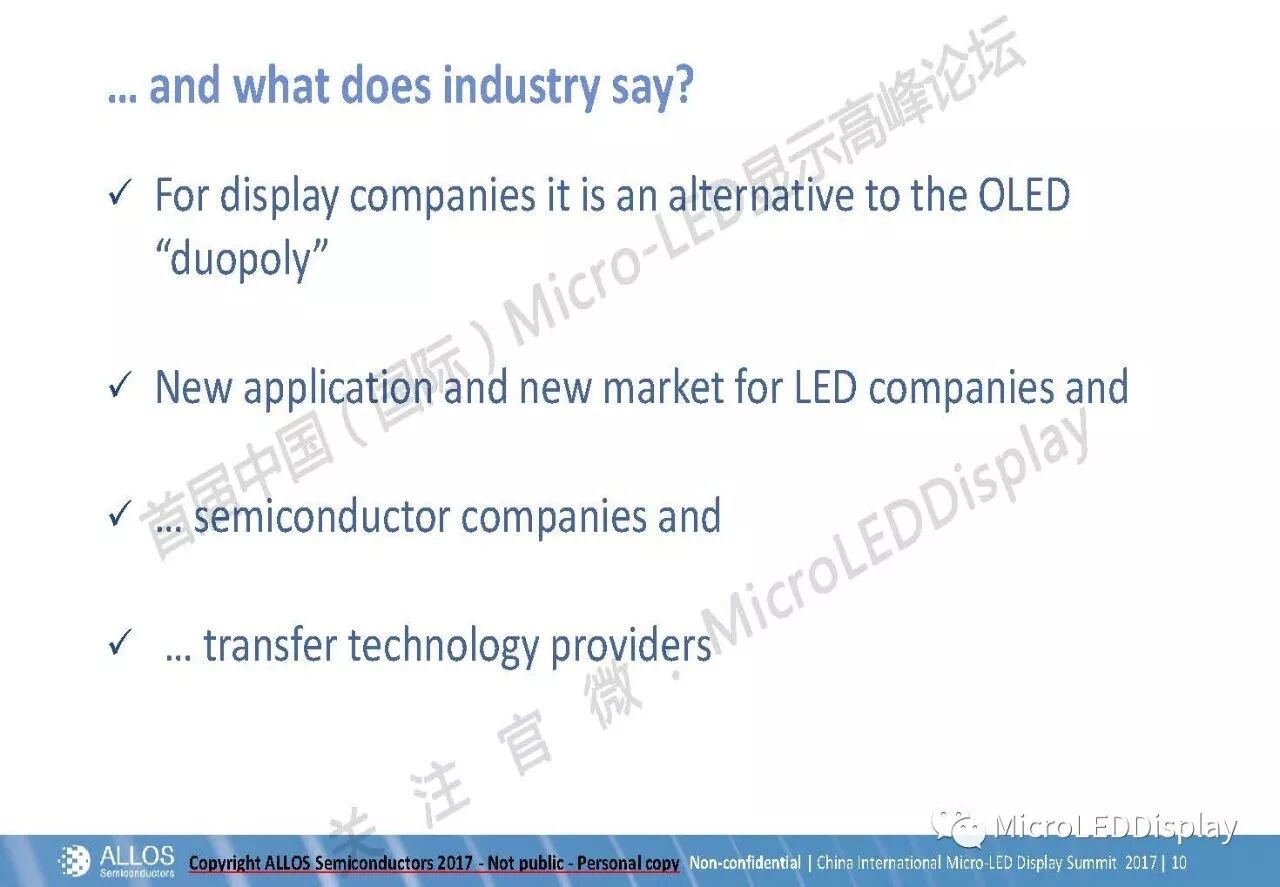 … and what does industry say?

✓ For display companies it is an alternative to the OLED "duopoly"

✓ New application and new market for LED companies and

✓ … semiconductor companies and

✓ … transfer technology providers

首届中国（国际）Micro-LED显示高峰论坛

关注官微：MicroLEDDisplay

MicroLEDDisplay

ALLOS Semiconductors

Copyright ALLOS Semiconductors 2017 - Not public - Personal copy Non-confidential | China International Micro-LED Display Summit 2017 | 10